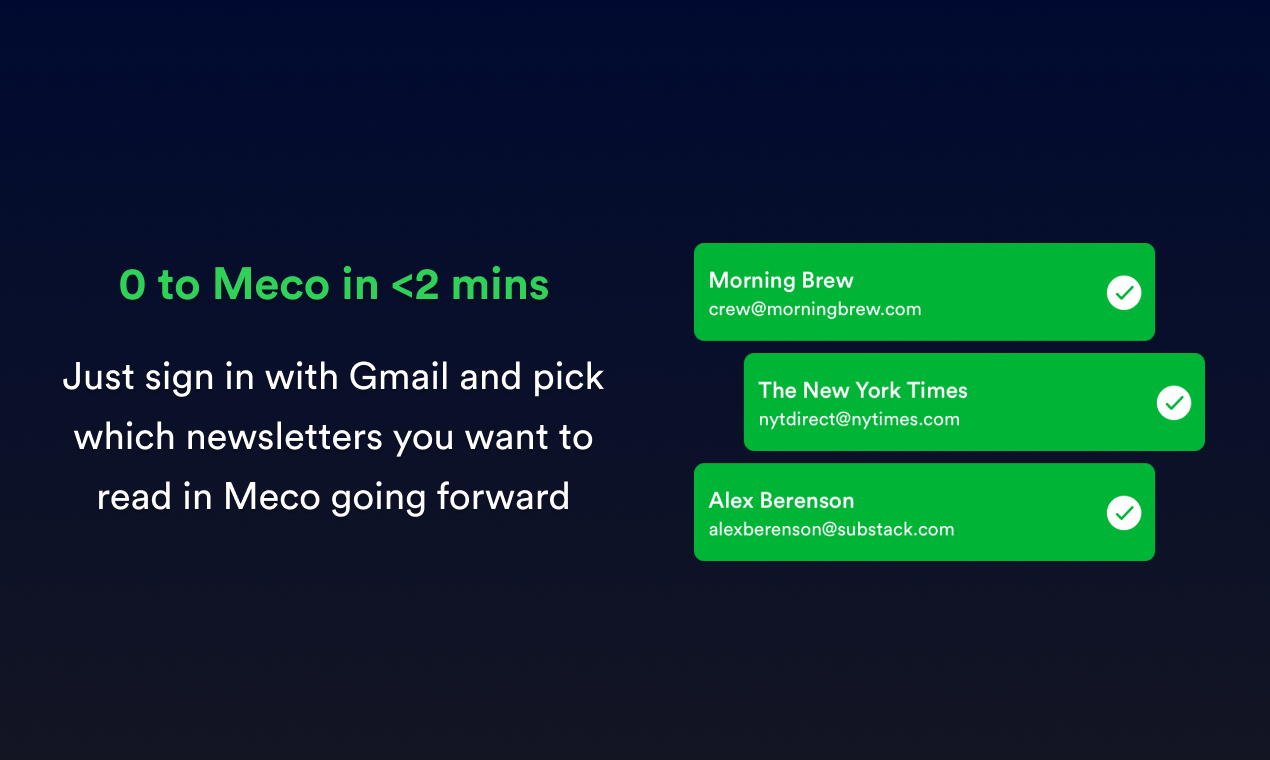 0 to Meco in <2 mins

Just sign in with Gmail and pick which newsletters you want to read in Meco going forward

Morning Brew
crew@morningbrew.com

The New York Times
nytdirect@nytimes.com

Alex Berenson
alexberenson@substack.com